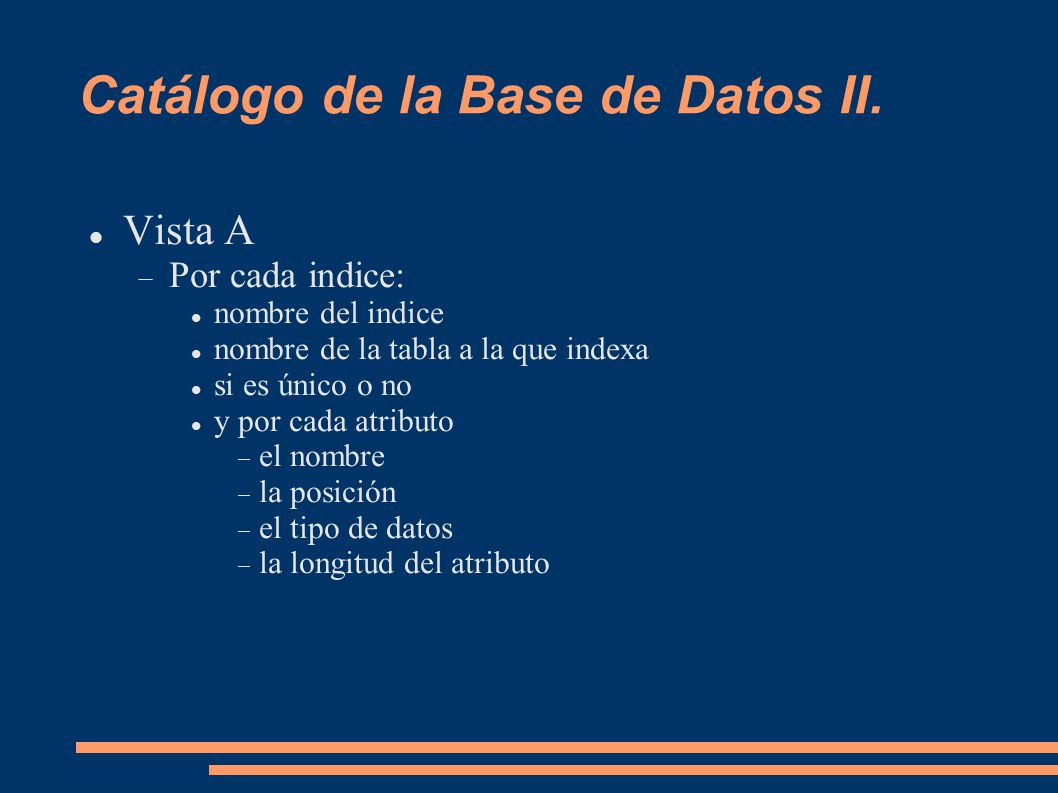 Catálogo de la Base de Datos II.

- Vista A
  - Por cada indice:
    - nombre del indice
    - nombre de la tabla a la que indexa
    - si es único o no
    - y por cada atributo
      - el nombre
      - la posición
      - el tipo de datos
      - la longitud del atributo